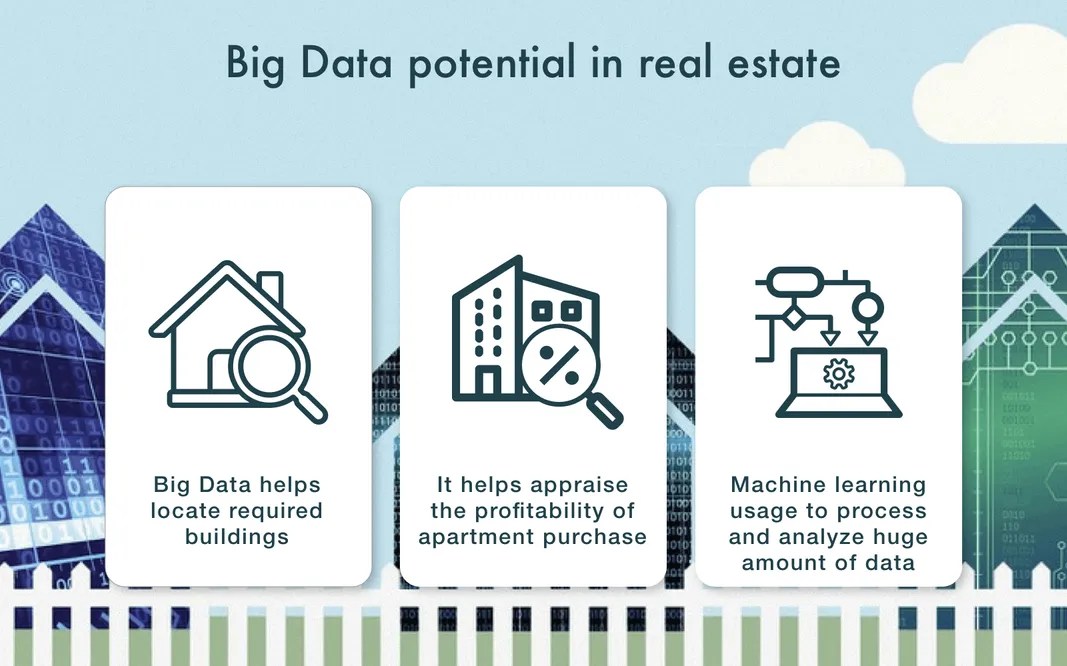 Big Data potential in real estate

Big Data helps locate required buildings

It helps appraise the profitability of apartment purchase

Machine learning usage to process and analyze huge amount of data